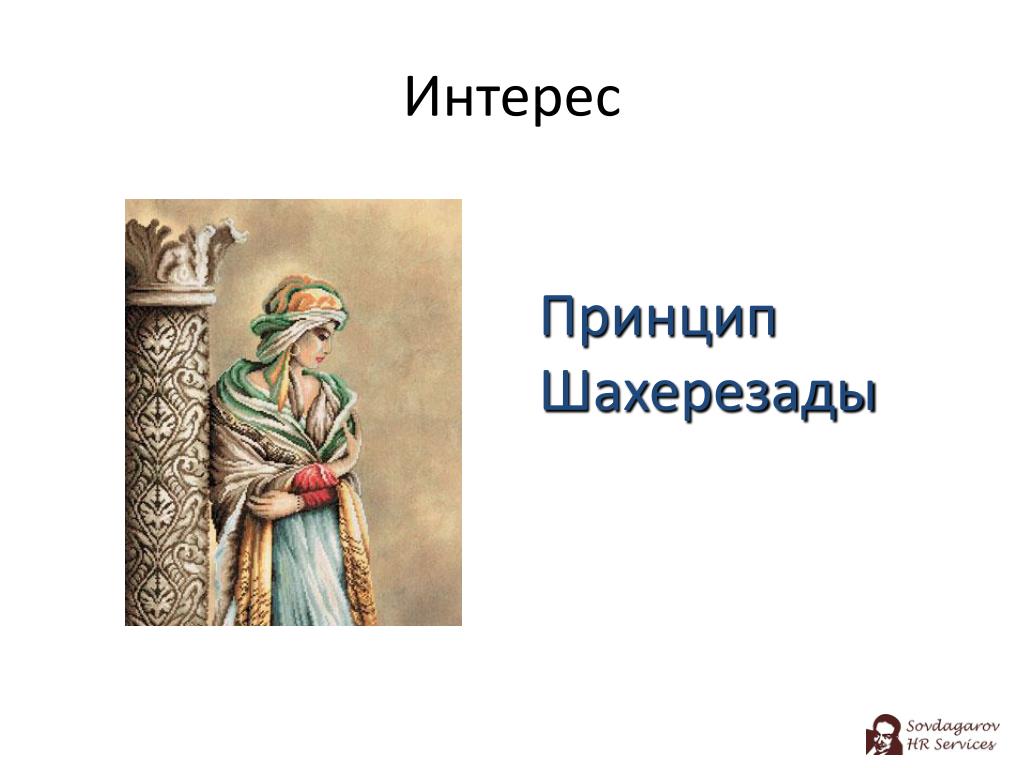 Интерес

Принцип Шахерезады

Sovdagarov HR Services